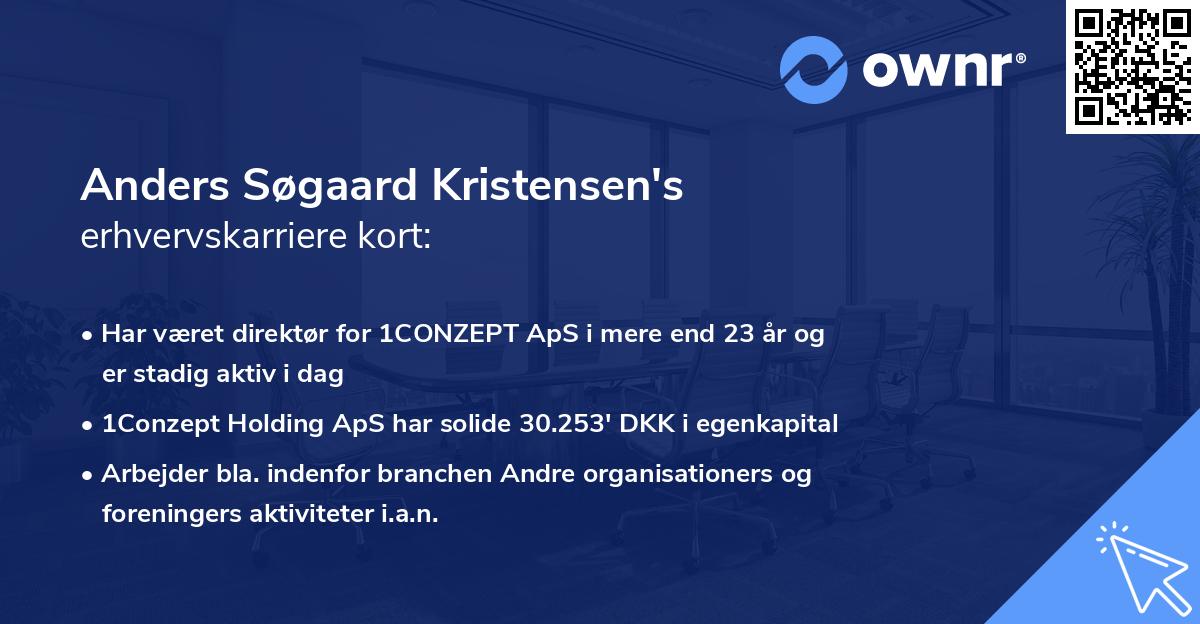 ownr®

Anders Søgaard Kristensen's erhvervskarriere kort:

• Har været direktør for 1CONZEPT ApS i mere end 23 år og er stadig aktiv i dag

• 1Conzept Holding ApS har solide 30.253' DKK i egenkapital

• Arbejder bla. indenfor branchen Andre organisationers og foreningers aktiviteter i.a.n.